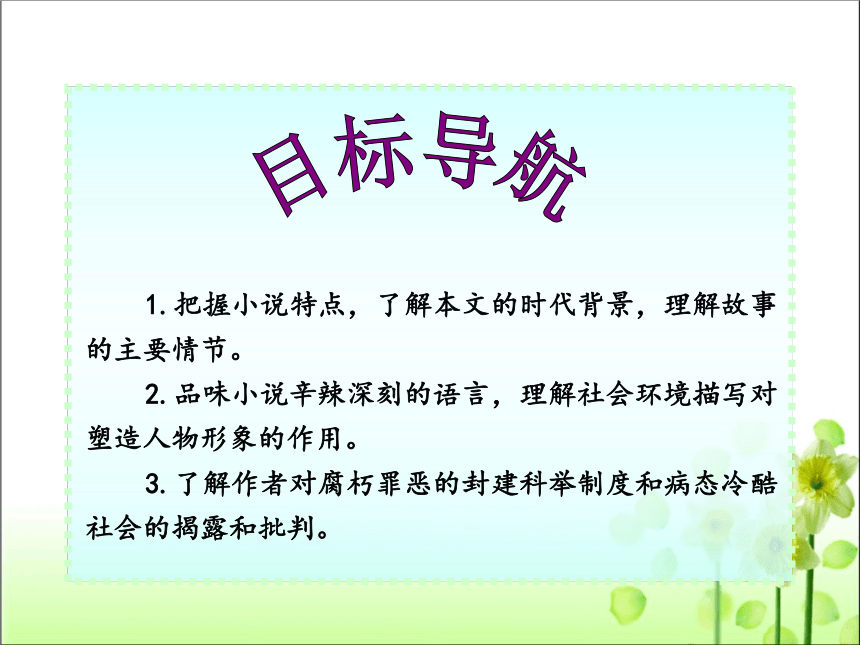 目标导航

1. 把握小说特点，了解本文的时代背景，理解故事的主要情节。

2. 品味小说辛辣深刻的语言，理解社会环境描写对塑造人物形象的作用。

3. 了解作者对腐朽罪恶的封建科举制度和病态冷酷社会的揭露和批判。